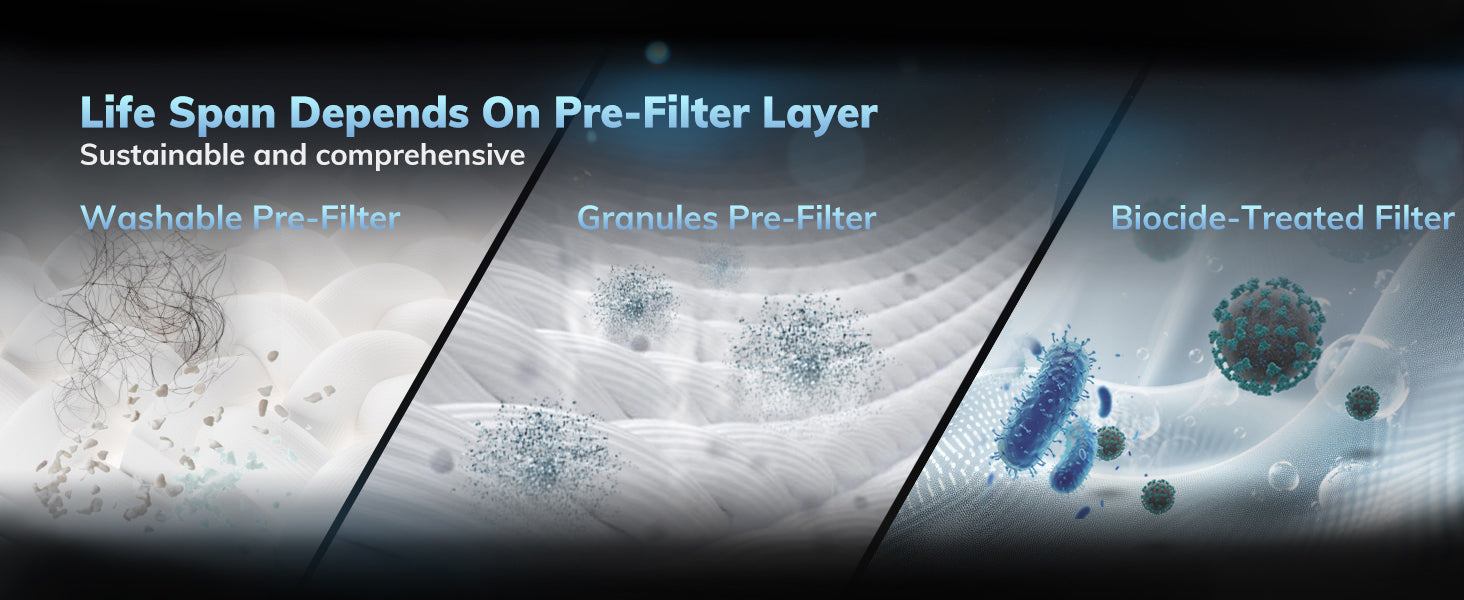 Life Span Depends On Pre-Filter Layer
Sustainable and comprehensive

Washable Pre-Filter

Granules Pre-Filter

Biocide-Treated Filter